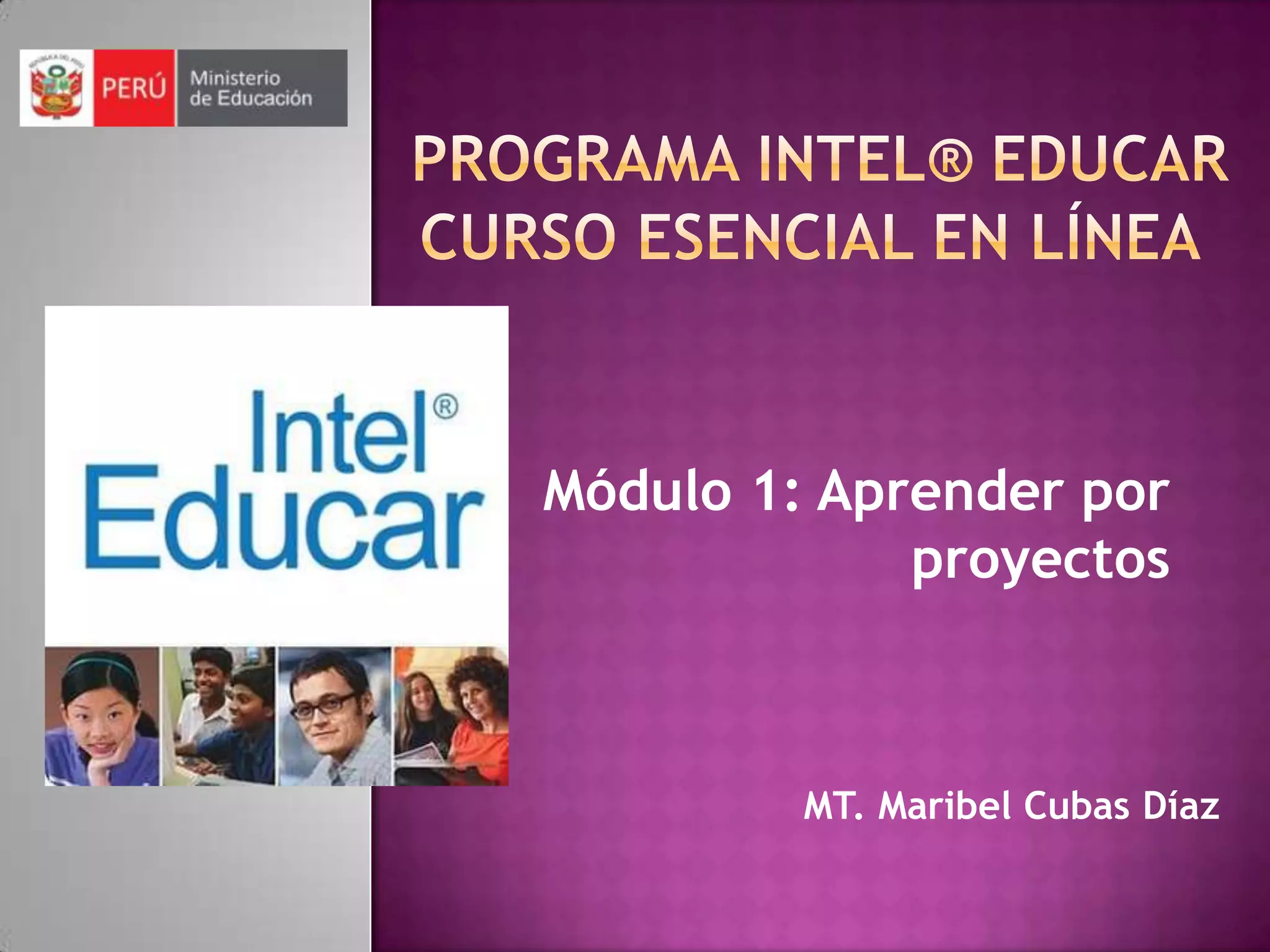 PERÚ Ministerio de Educación

PROGRAMA INTEL® EDUCAR
CURSO ESENCIAL EN LÍNEA

Intel® Educar

Módulo 1: Aprender por proyectos

MT. Maribel Cubas Díaz